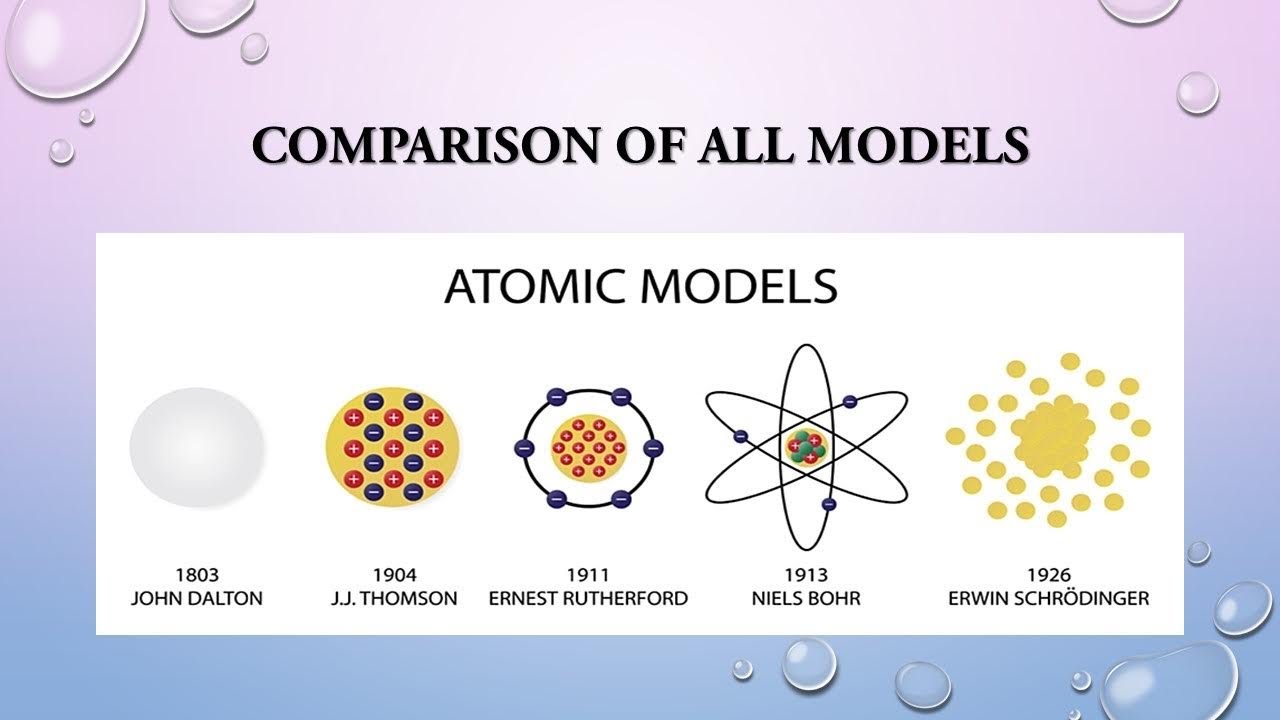 COMPARISON OF ALL MODELS

ATOMIC MODELS

1803
JOHN DALTON

1904
J.J. THOMSON

1911
ERNEST RUTHERFORD

1913
NIELS BOHR

1926
ERWIN SCHRÖDINGER